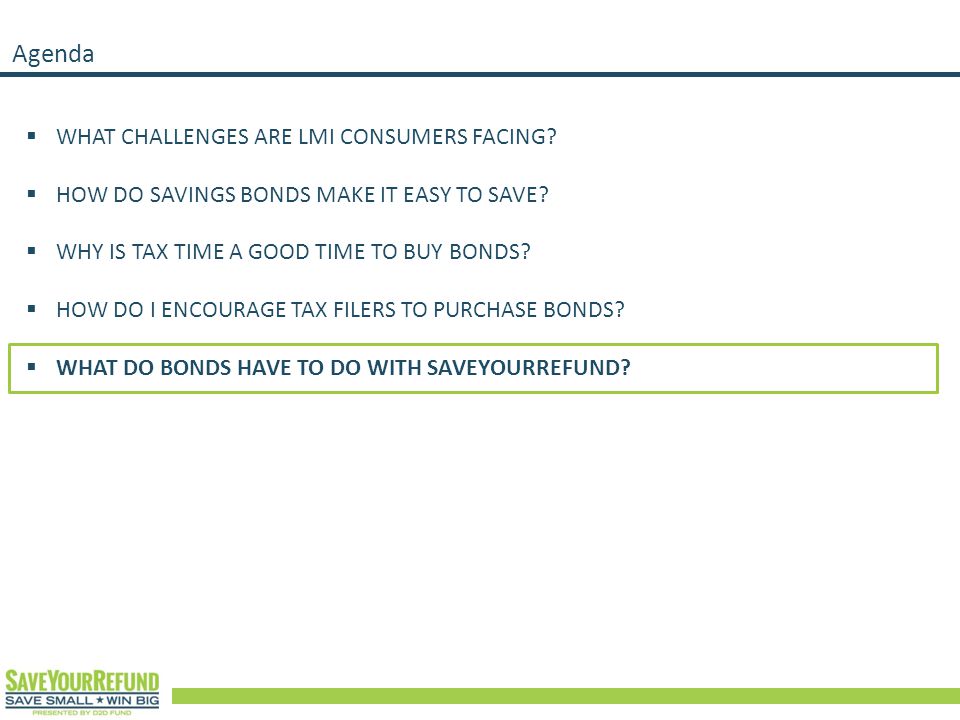 Agenda

▪ WHAT CHALLENGES ARE LMI CONSUMERS FACING?

▪ HOW DO SAVINGS BONDS MAKE IT EASY TO SAVE?

▪ WHY IS TAX TIME A GOOD TIME TO BUY BONDS?

▪ HOW DO I ENCOURAGE TAX FILERS TO PURCHASE BONDS?

▪ WHAT DO BONDS HAVE TO DO WITH SAVEYOURREFUND?

SAVEYOURREFUND
SAVE SMALL ★ WIN BIG
PRESENTED BY D2D FUND